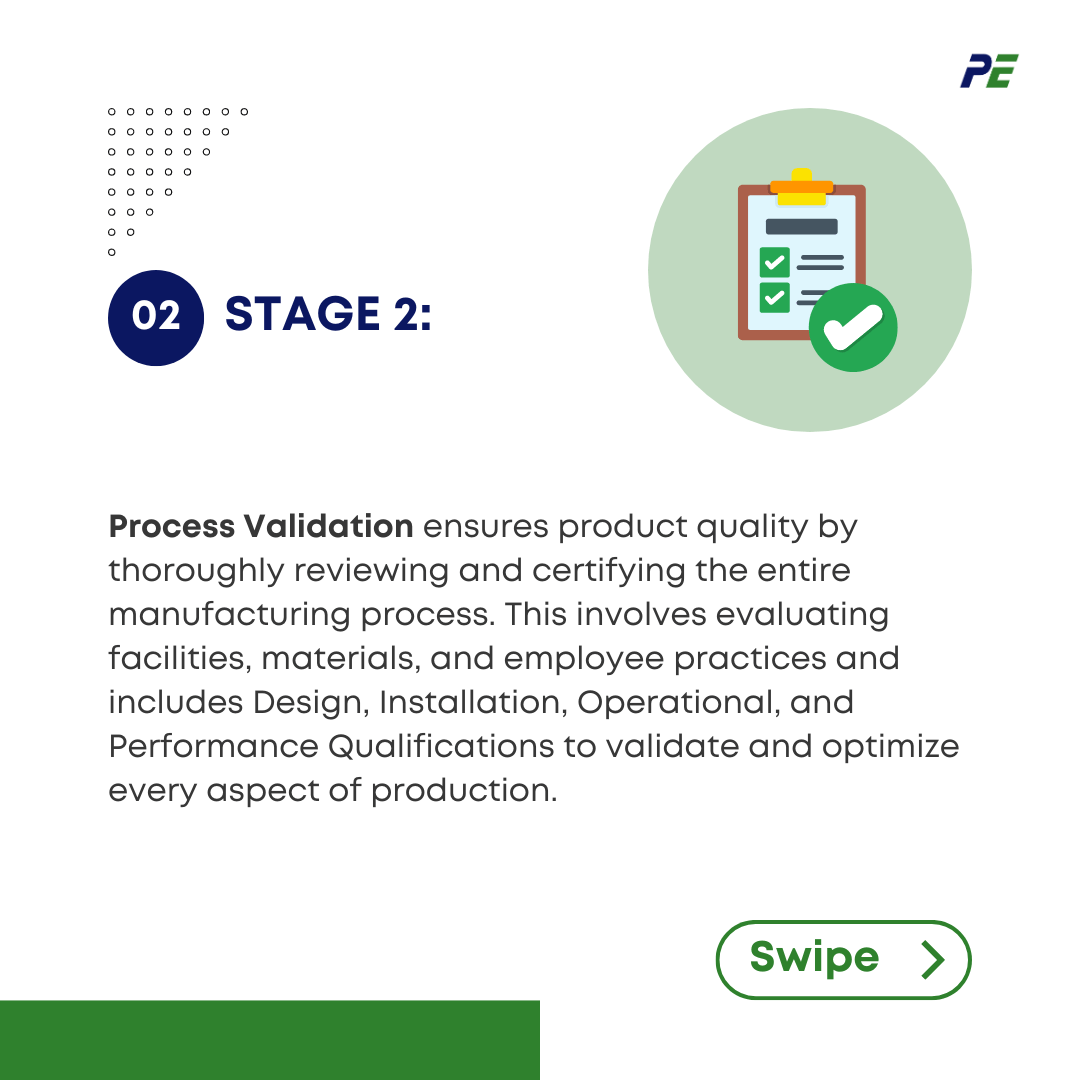 PE

02 STAGE 2:

Process Validation ensures product quality by thoroughly reviewing and certifying the entire manufacturing process. This involves evaluating facilities, materials, and employee practices and includes Design, Installation, Operational, and Performance Qualifications to validate and optimize every aspect of production.

Swipe